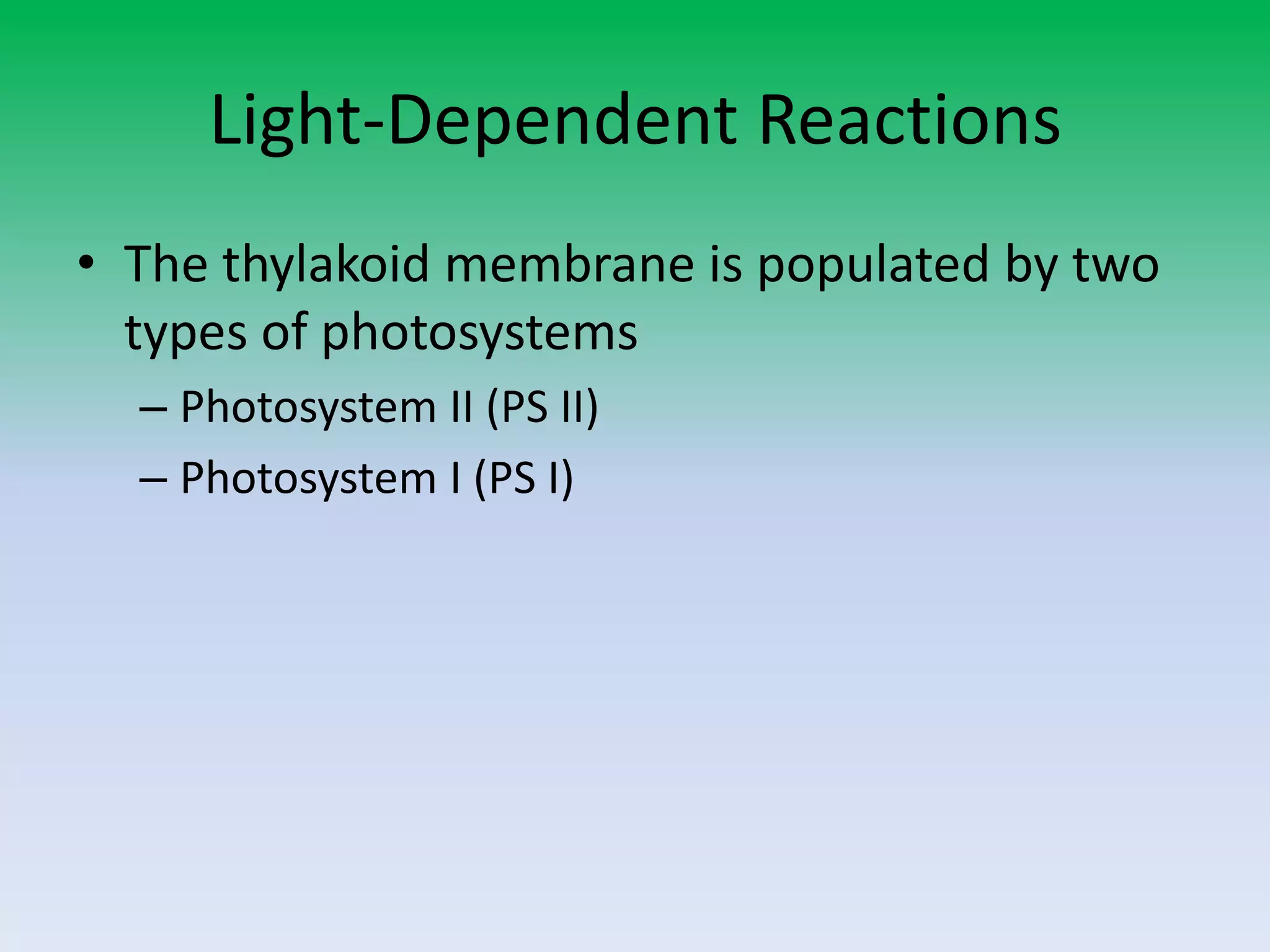 Light-Dependent Reactions

• The thylakoid membrane is populated by two types of photosystems
– Photosystem II (PS II)
– Photosystem I (PS I)